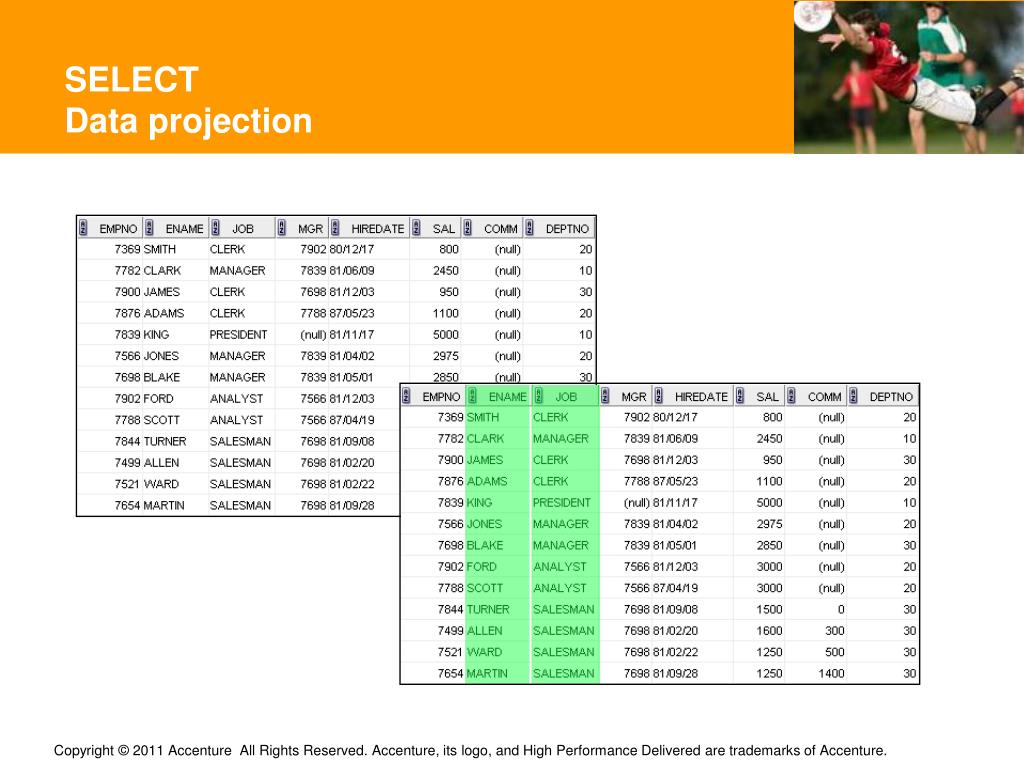 SELECT
Data projection

| EMPNO | ENAME | JOB | MGR | HIREDATE | SAL | COMM | DEPTNO |
|---|---|---|---|---|---|---|---|
| 7369 | SMITH | CLERK | 7902 | 80/12/17 | 800 | (null) | 20 |
| 7782 | CLARK | MANAGER | 7839 | 81/06/09 | 2450 | (null) | 10 |
| 7900 | JAMES | CLERK | 7698 | 81/12/03 | 950 | (null) | 30 |
| 7876 | ADAMS | CLERK | 7788 | 87/05/23 | 1100 | (null) | 20 |
| 7839 | KING | PRESIDENT | (null) | 81/11/17 | 5000 | (null) | 10 |
| 7566 | JONES | MANAGER | 7839 | 81/04/02 | 2975 | (null) | 20 |
| 7698 | BLAKE | MANAGER | 7839 | 81/05/01 | 2850 | (null) | 30 |
| 7902 | FORD | ANALYST | 7566 | 81/12/03 | | | |
| 7788 | SCOTT | ANALYST | 7566 | 87/04/19 | | | |
| 7844 | TURNER | SALESMAN | 7698 | 81/09/08 | | | |
| 7499 | ALLEN | SALESMAN | 7698 | 81/02/20 | | | |
| 7521 | WARD | SALESMAN | 7698 | 81/02/22 | | | |
| 7654 | MARTIN | SALESMAN | 7698 | 81/09/28 | | | |

| EMPNO | ENAME | JOB | MGR | HIREDATE | SAL | COMM | DEPTNO |
|---|---|---|---|---|---|---|---|
| 7369 | SMITH | CLERK | 7902 | 80/12/17 | 800 | (null) | 20 |
| 7782 | CLARK | MANAGER | 7839 | 81/06/09 | 2450 | (null) | 10 |
| 7900 | JAMES | CLERK | 7698 | 81/12/03 | 950 | (null) | 30 |
| 7876 | ADAMS | CLERK | 7788 | 87/05/23 | 1100 | (null) | 20 |
| 7839 | KING | PRESIDENT | (null) | 81/11/17 | 5000 | (null) | 10 |
| 7566 | JONES | MANAGER | 7839 | 81/04/02 | 2975 | (null) | 20 |
| 7698 | BLAKE | MANAGER | 7839 | 81/05/01 | 2850 | (null) | 30 |
| 7902 | FORD | ANALYST | 7566 | 81/12/03 | 3000 | (null) | 20 |
| 7788 | SCOTT | ANALYST | 7566 | 87/04/19 | 3000 | (null) | 20 |
| 7844 | TURNER | SALESMAN | 7698 | 81/09/08 | 1500 | 0 | 30 |
| 7499 | ALLEN | SALESMAN | 7698 | 81/02/20 | 1600 | 300 | 30 |
| 7521 | WARD | SALESMAN | 7698 | 81/02/22 | 1250 | 500 | 30 |
| 7654 | MARTIN | SALESMAN | 7698 | 81/09/28 | 1250 | 1400 | 30 |

Copyright © 2011 Accenture All Rights Reserved. Accenture, its logo, and High Performance Delivered are trademarks of Accenture.